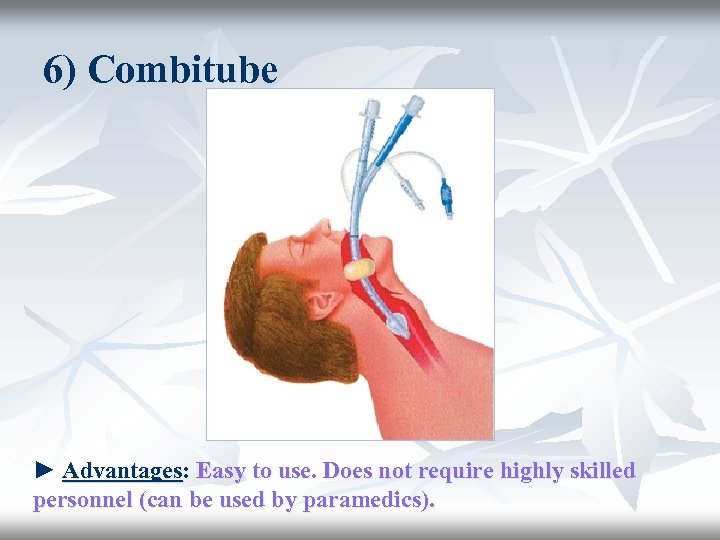 6) Combitube

► Advantages: Easy to use. Does not require highly skilled personnel (can be used by paramedics).